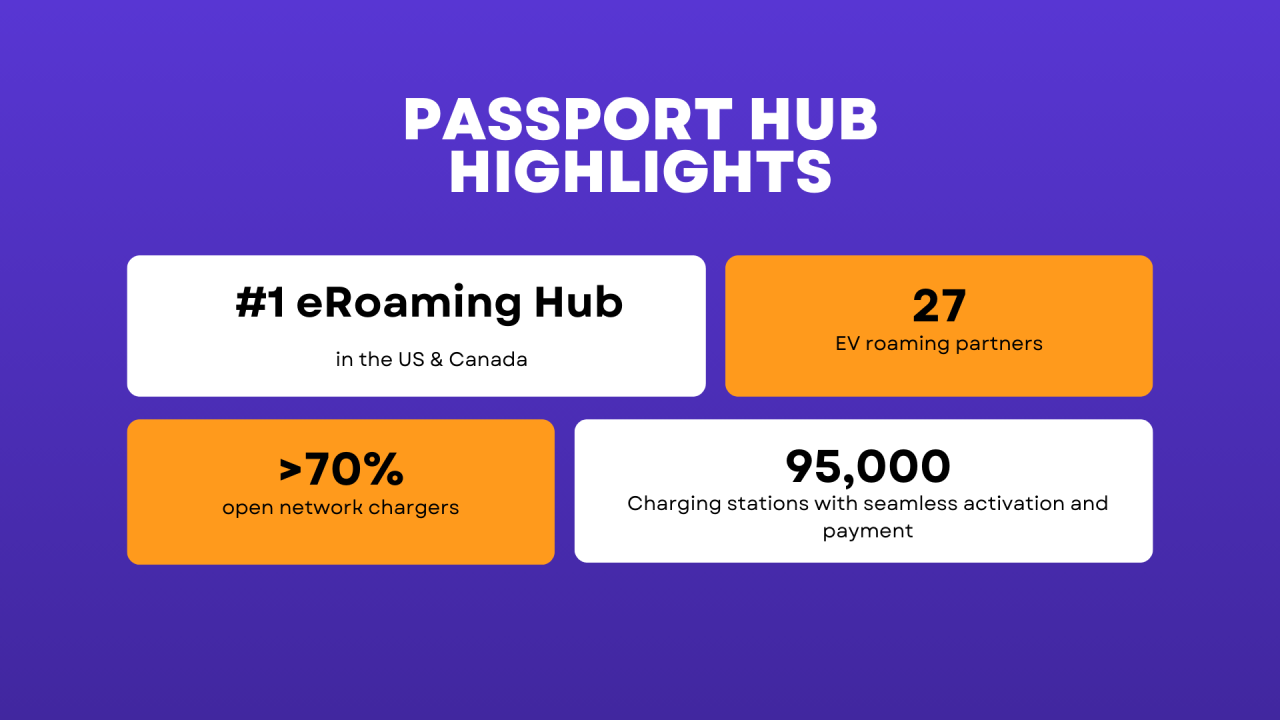 PASSPORT HUB HIGHLIGHTS

#1 eRoaming Hub

in the US & Canada

27

EV roaming partners

>70%

open network chargers

95,000

Charging stations with seamless activation and payment